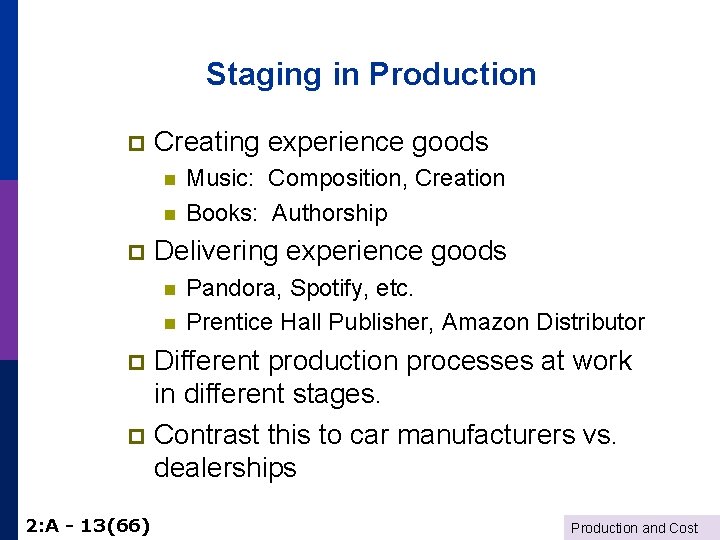 Staging in Production

Creating experience goods

Music: Composition, Creation

Books: Authorship

Delivering experience goods

Pandora, Spotify, etc.

Prentice Hall Publisher, Amazon Distributor

Different production processes at work in different stages.

Contrast this to car manufacturers vs. dealerships

2:A - 13(66)

Production and Cost